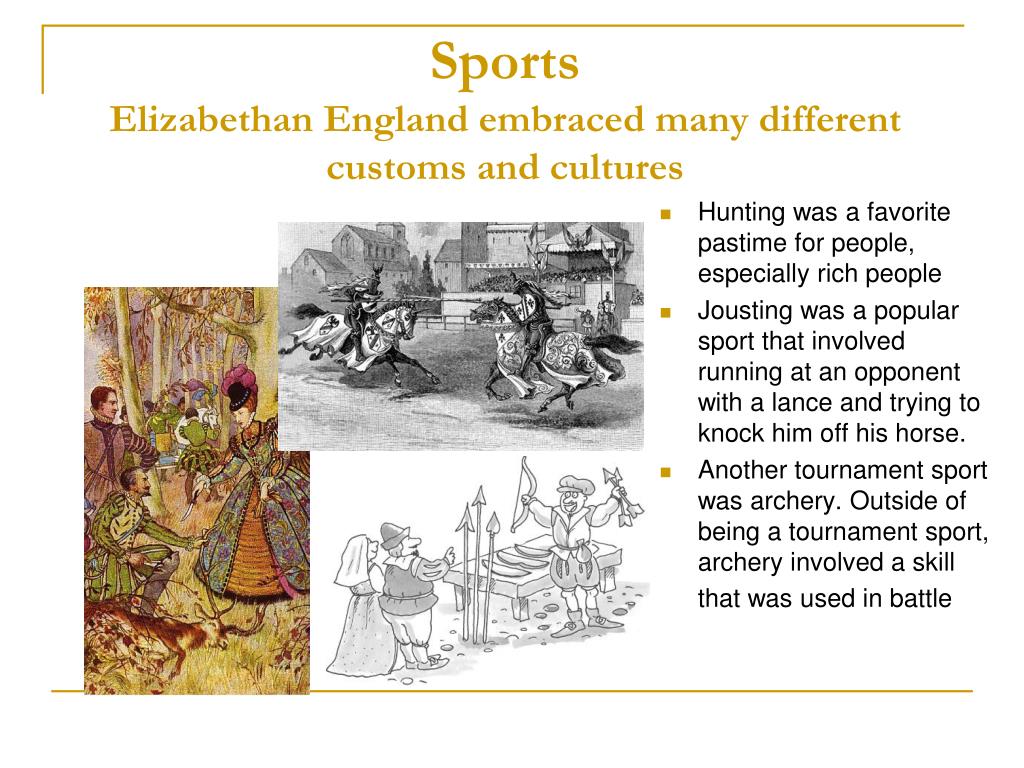 Sports
Elizabethan England embraced many different customs and cultures

- Hunting was a favorite pastime for people, especially rich people
- Jousting was a popular sport that involved running at an opponent with a lance and trying to knock him off his horse.
- Another tournament sport was archery. Outside of being a tournament sport, archery involved a skill that was used in battle